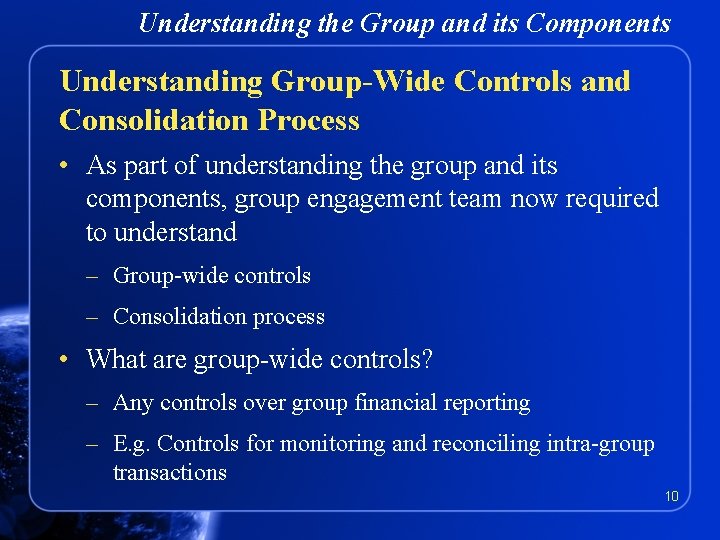 Understanding the Group and its Components

Understanding Group-Wide Controls and Consolidation Process

• As part of understanding the group and its components, group engagement team now required to understand

– Group-wide controls

– Consolidation process

• What are group-wide controls?

– Any controls over group financial reporting

– E.g. Controls for monitoring and reconciling intra-group transactions

10